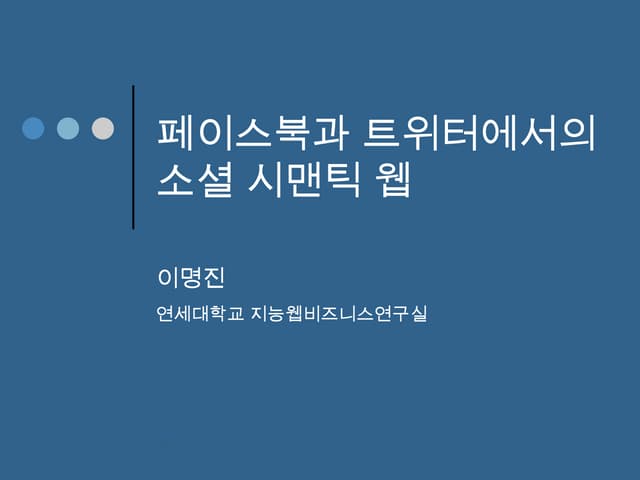 페이스북과 트위터에서의 소셜 시맨틱 웹

이명진

연세대학교 지능웹비즈니스연구실